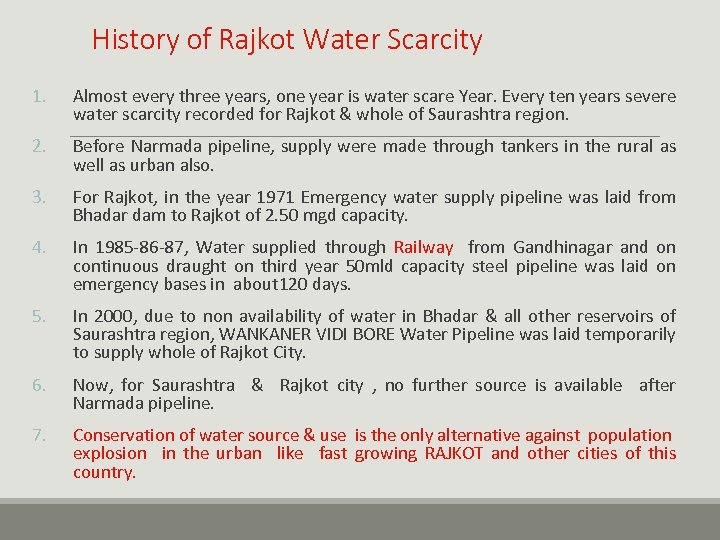 History of Rajkot Water Scarcity

1. Almost every three years, one year is water scare Year. Every ten years severe water scarcity recorded for Rajkot & whole of Saurashtra region.

2. Before Narmada pipeline, supply were made through tankers in the rural as well as urban also.

3. For Rajkot, in the year 1971 Emergency water supply pipeline was laid from Bhadar dam to Rajkot of 2.50 mgd capacity.

4. In 1985-86-87, Water supplied through Railway from Gandhinagar and on continuous draught on third year 50mld capacity steel pipeline was laid on emergency bases in about120 days.

5. In 2000, due to non availability of water in Bhadar & all other reservoirs of Saurashtra region, WANKANER VIDI BORE Water Pipeline was laid temporarily to supply whole of Rajkot City.

6. Now, for Saurashtra & Rajkot city , no further source is available after Narmada pipeline.

7. Conservation of water source & use is the only alternative against population explosion in the urban like fast growing RAJKOT and other cities of this country.